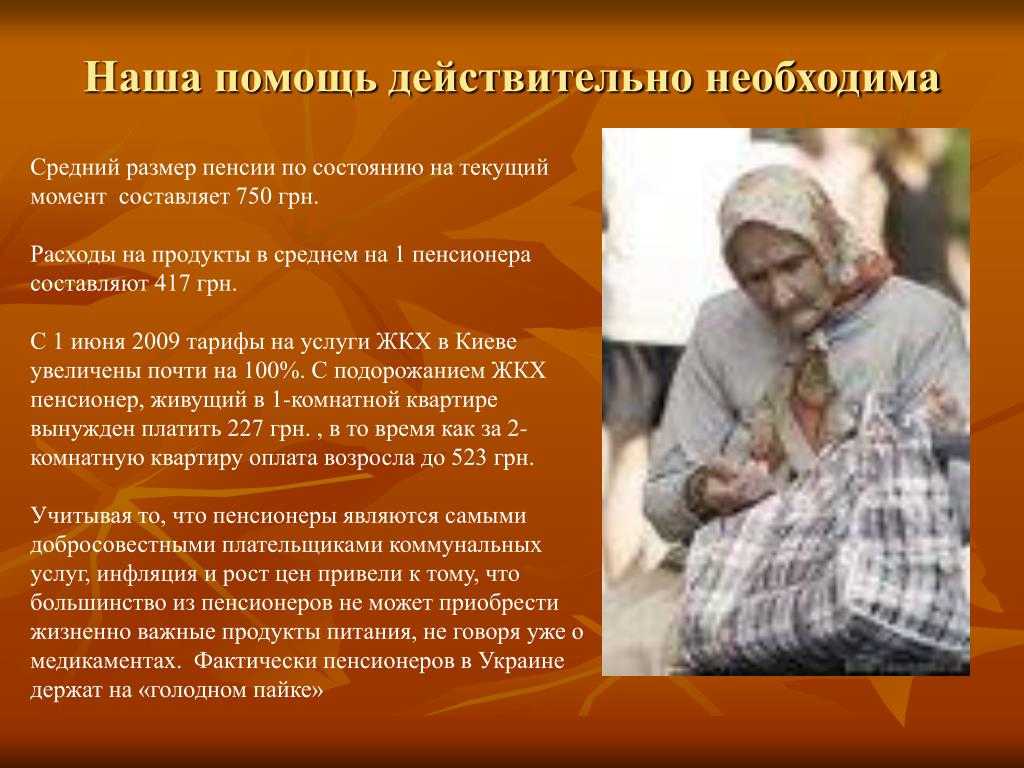 Наша помощь действительно необходима

Средний размер пенсии по состоянию на текущий момент  составляет 750 грн.

Расходы на продукты в среднем на 1 пенсионера составляют 417 грн.

С 1 июня 2009 тарифы на услуги ЖКХ в Киеве увеличены почти на 100%. С подорожанием ЖКХ пенсионер, живущий в 1-комнатной квартире вынужден платить 227 грн. , в то время как за 2-комнатную квартиру оплата возросла до 523 грн.

Учитывая то, что пенсионеры являются самыми добросовестными плательщиками коммунальных услуг, инфляция и рост цен привели к тому, что большинство из пенсионеров не может приобрести жизненно важные продукты питания, не говоря уже о медикаментах.  Фактически пенсионеров в Украине держат на «голодном пайке»